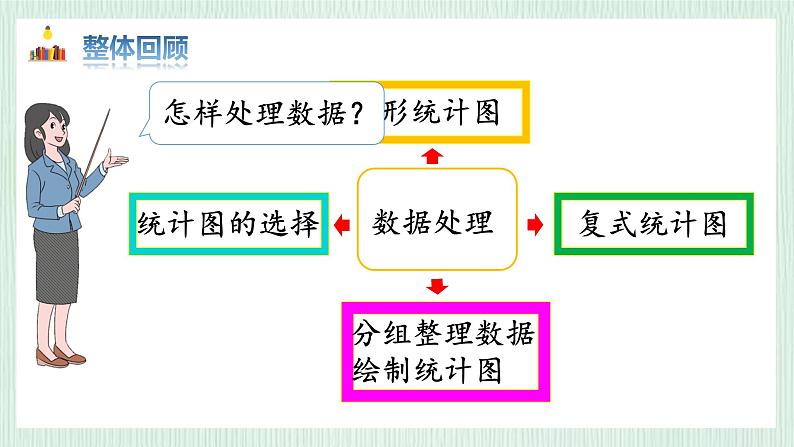 整体回顾

怎样处理数据？

形统计图

统计图的选择

数据处理

复式统计图

分组整理数据
绘制统计图